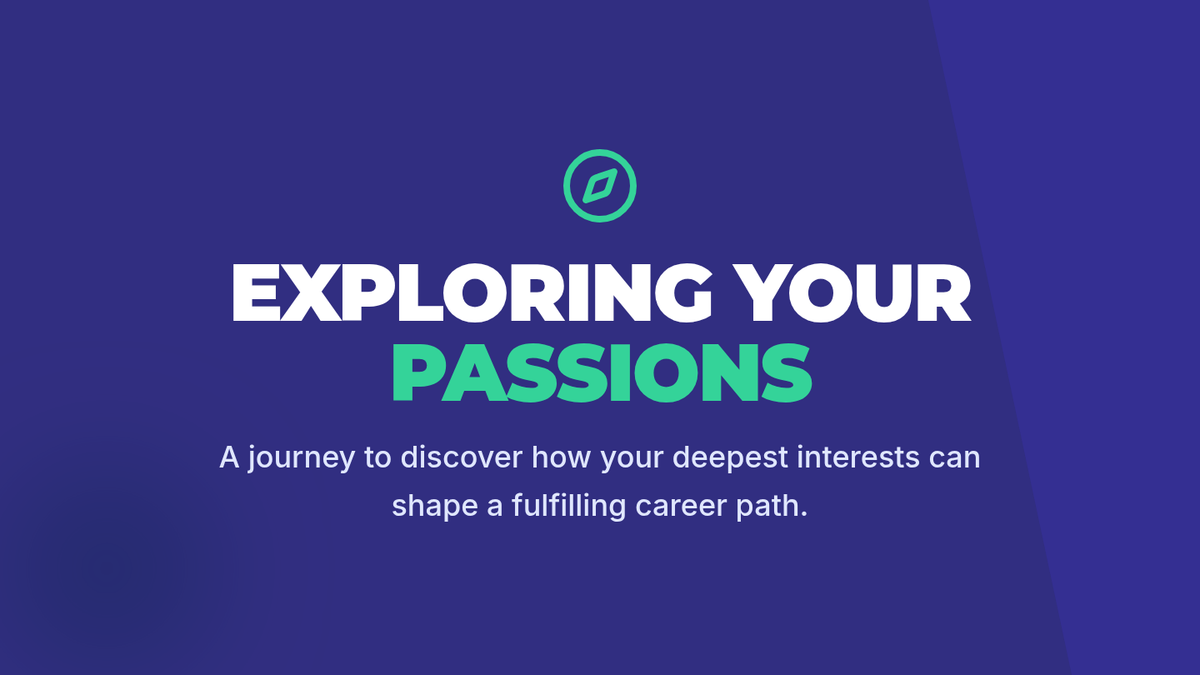 EXPLORING YOUR PASSIONS

A journey to discover how your deepest interests can shape a fulfilling career path.